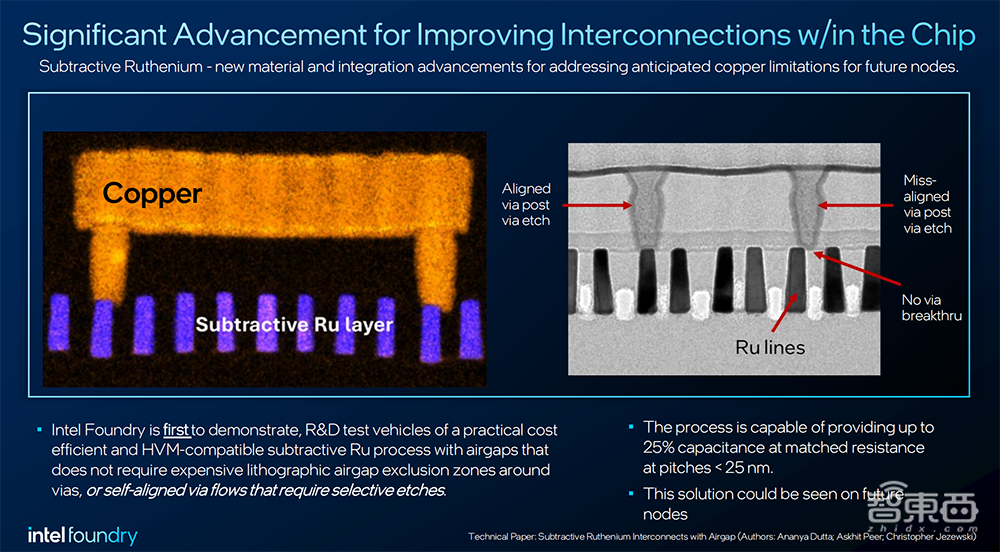 Significant Advancement for Improving Interconnections w/in the Chip

Subtractive Ruthenium - new material and integration advancements for addressing anticipated copper limitations for future nodes.

Copper

Subtractive Ru layer

Aligned via post via etch

Miss-aligned via post via etch

No via breakthru

Ru lines

▪ Intel Foundry is first to demonstrate, R&D test vehicles of a practical cost efficient and HVM-compatible subtractive Ru process with airgaps that does not require expensive lithographic airgap exclusion zones around vias, or self-aligned via flows that require selective etches.

▪ The process is capable of providing up to 25% capacitance at matched resistance at pitches < 25 nm.

▪ This solution could be seen on future nodes

intel foundry

Technical Paper: Subtractive Ruthenium Interconnects with Airgap (Authors: Ananya Dutta; Askhit Peer; Christopher Jezewski)

智東西
zhidx.com